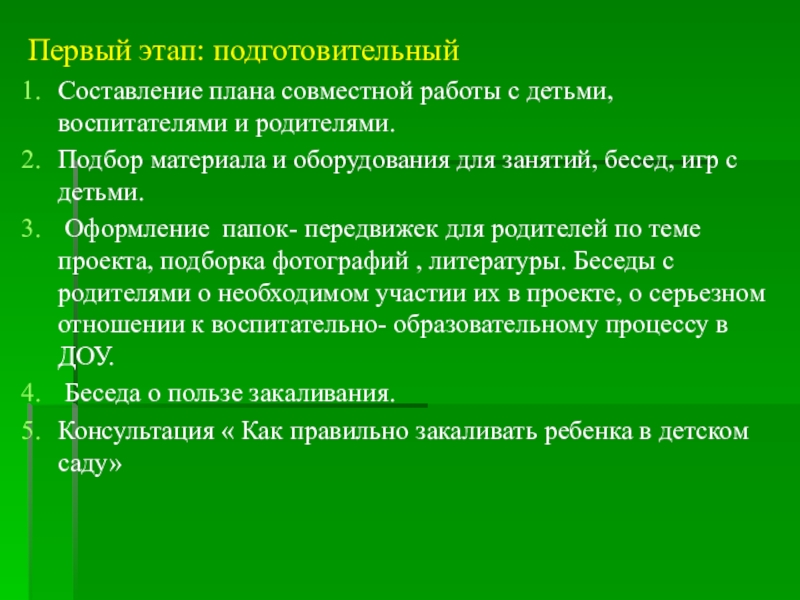 Первый этап: подготовительный

1. Составление плана совместной работы с детьми, воспитателями и родителями.
2. Подбор материала и оборудования для занятий, бесед, игр с детьми.
3. Оформление папок- передвижек для родителей по теме проекта, подборка фотографий , литературы. Беседы с родителями о необходимом участии их в проекте, о серьезном отношении к воспитательно- образовательному процессу в ДОУ.
4. Беседа о пользе закаливания.
5. Консультация « Как правильно закаливать ребенка в детском саду»